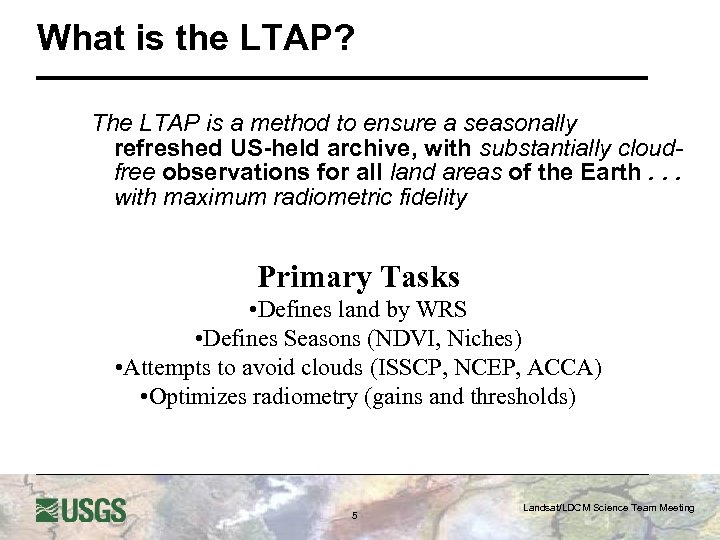 What is the LTAP?

The LTAP is a method to ensure a seasonally refreshed US-held archive, with substantially cloud-free observations for all land areas of the Earth . . . with maximum radiometric fidelity

Primary Tasks
•Defines land by WRS
•Defines Seasons (NDVI, Niches)
•Attempts to avoid clouds (ISSCP, NCEP, ACCA)
•Optimizes radiometry (gains and thresholds)

USGS

5

Landsat/LDCM Science Team Meeting